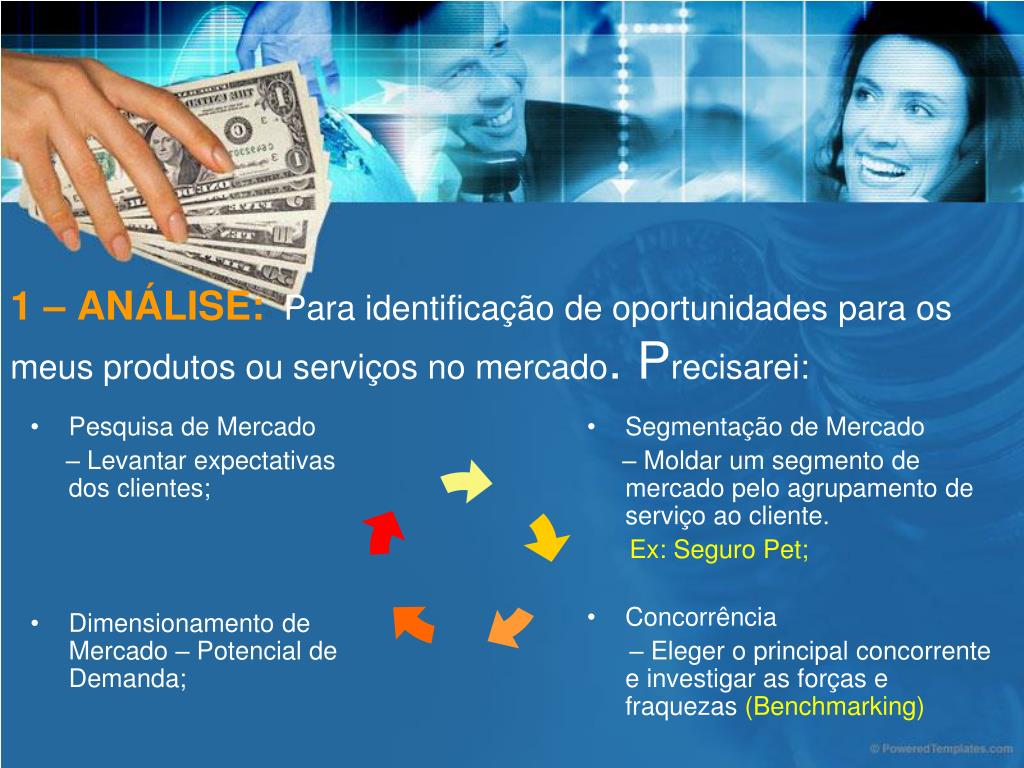 1 – ANÁLISE: Para identificação de oportunidades para os meus produtos ou serviços no mercado. Precisarei:

• Pesquisa de Mercado
– Levantar expectativas dos clientes;

• Dimensionamento de Mercado – Potencial de Demanda;

• Segmentação de Mercado
– Moldar um segmento de mercado pelo agrupamento de serviço ao cliente.
Ex: Seguro Pet;

• Concorrência
– Eleger o principal concorrente e investigar as forças e fraquezas (Benchmarking)

© PoweredTemplates.com